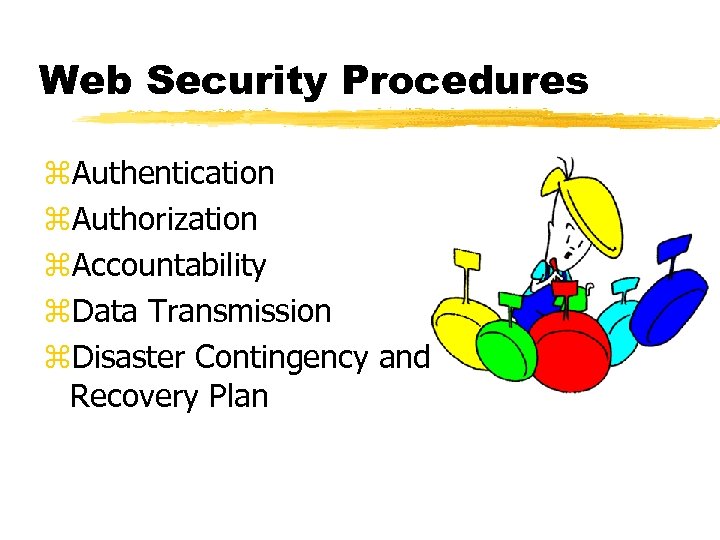 Web Security Procedures

⌘Authentication
⌘Authorization
⌘Accountability
⌘Data Transmission
⌘Disaster Contingency and Recovery Plan